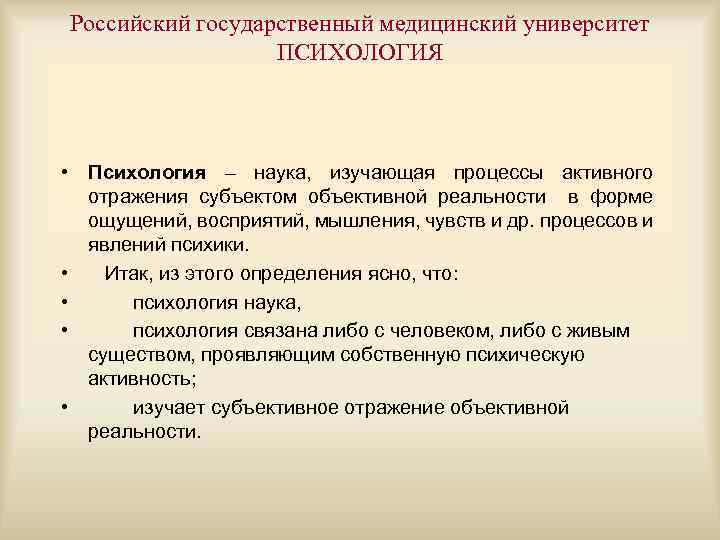 Российский государственный медицинский университет
ПСИХОЛОГИЯ

• Психология – наука, изучающая процессы активного отражения субъектом объективной реальности в форме ощущений, восприятий, мышления, чувств и др. процессов и явлений психики.
• Итак, из этого определения ясно, что:
• психология наука,
• психология связана либо с человеком, либо с живым существом, проявляющим собственную психическую активность;
• изучает субъективное отражение объективной реальности.